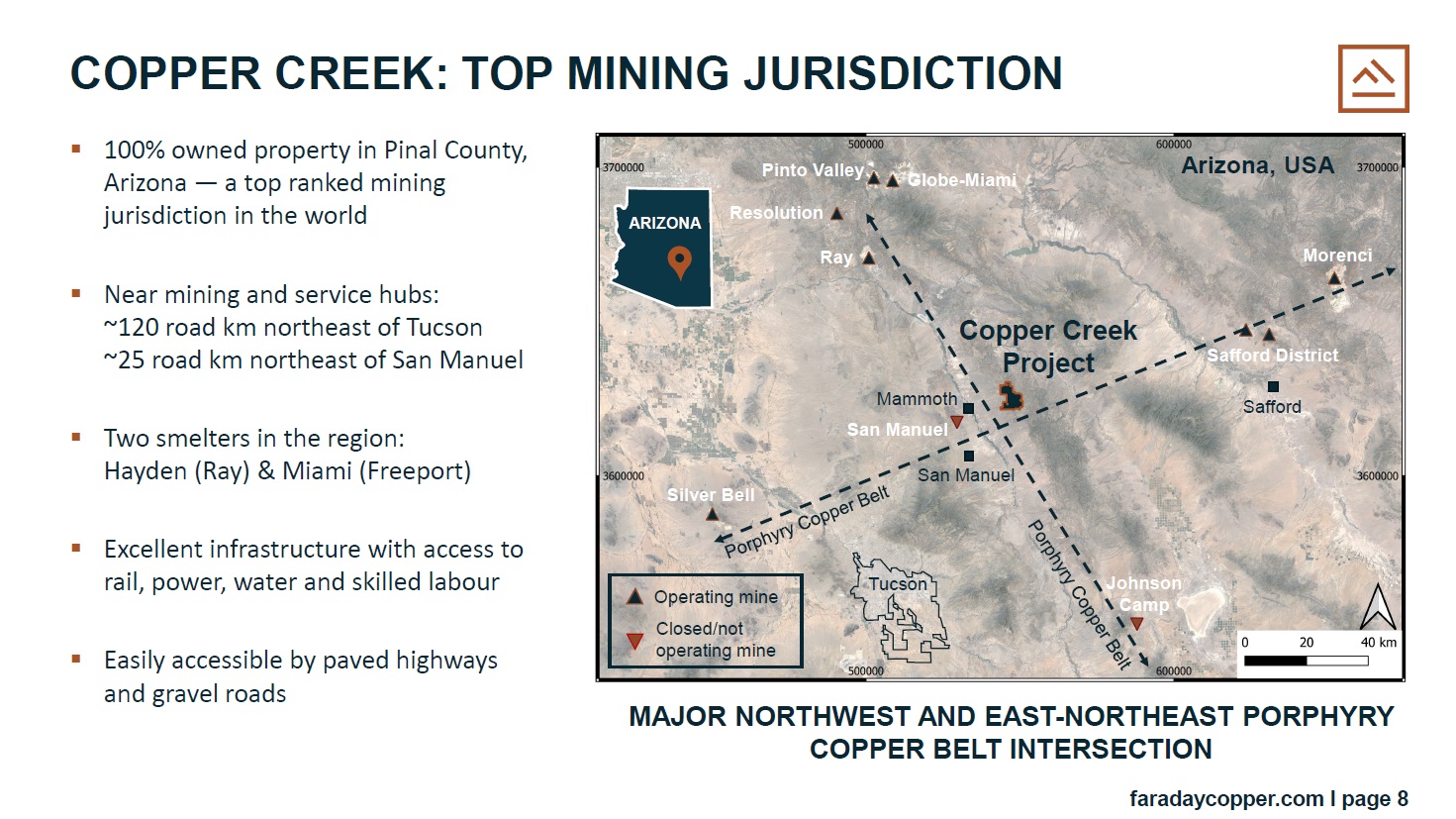 COPPER CREEK: TOP MINING JURISDICTION

▪ 100% owned property in Pinal County, Arizona — a top ranked mining jurisdiction in the world

▪ Near mining and service hubs:
~120 road km northeast of Tucson
~25 road km northeast of San Manuel

▪ Two smelters in the region:
Hayden (Ray) & Miami (Freeport)

▪ Excellent infrastructure with access to rail, power, water and skilled labour

▪ Easily accessible by paved highways and gravel roads

500000
600000
3700000
3700000
Arizona, USA
ARIZONA
Pinto Valley
Globe-Miami
Resolution
Ray
Morenci
Copper Creek Project
Safford District
Safford
Mammoth
San Manuel
San Manuel
3600000
3600000
Silver Bell
Porphyry Copper Belt
Porphyry Copper Belt
Tucson
Johnson Camp
Operating mine
Closed/not operating mine
0
20
40 km
500000
600000

MAJOR NORTHWEST AND EAST-NORTHEAST PORPHYRY COPPER BELT INTERSECTION

faradaycopper.com I page 8